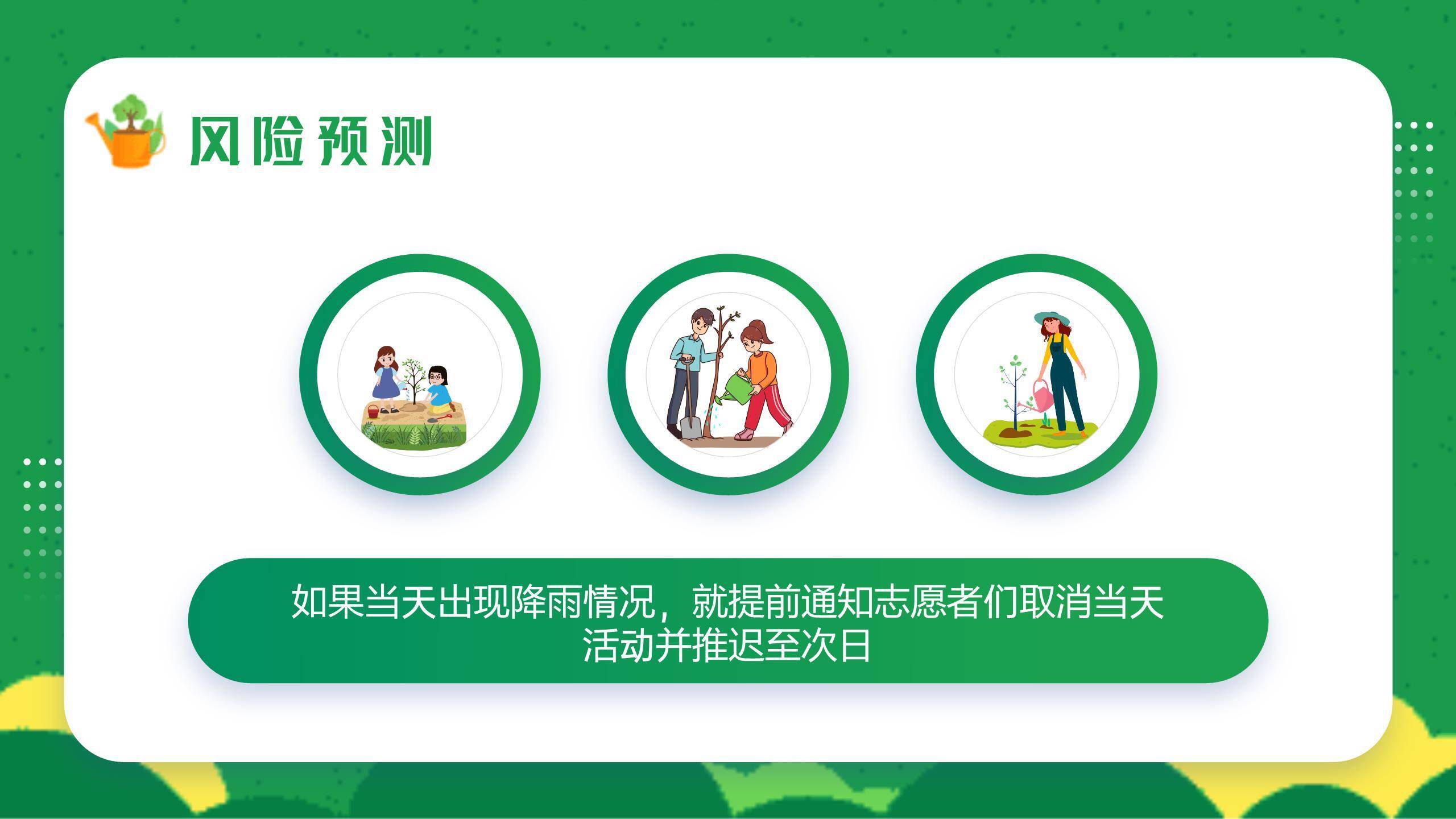 风险预测

如果当天出现降雨情况，就提前通知志愿者们取消当天活动并推迟至次日